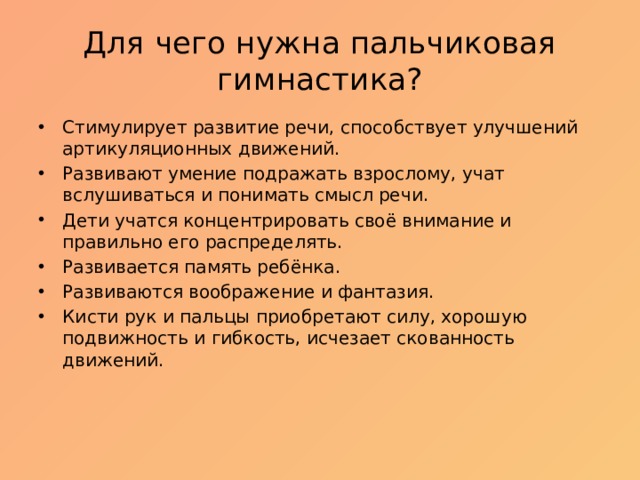 Для чего нужна пальчиковая гимнастика?

• Стимулирует развитие речи, способствует улучшений артикуляционных движений.
• Развивают умение подражать взрослому, учат вслушиваться и понимать смысл речи.
• Дети учатся концентрировать своё внимание и правильно его распределять.
• Развивается память ребёнка.
• Развиваются воображение и фантазия.
• Кисти рук и пальцы приобретают силу, хорошую подвижность и гибкость, исчезает скованность движений.